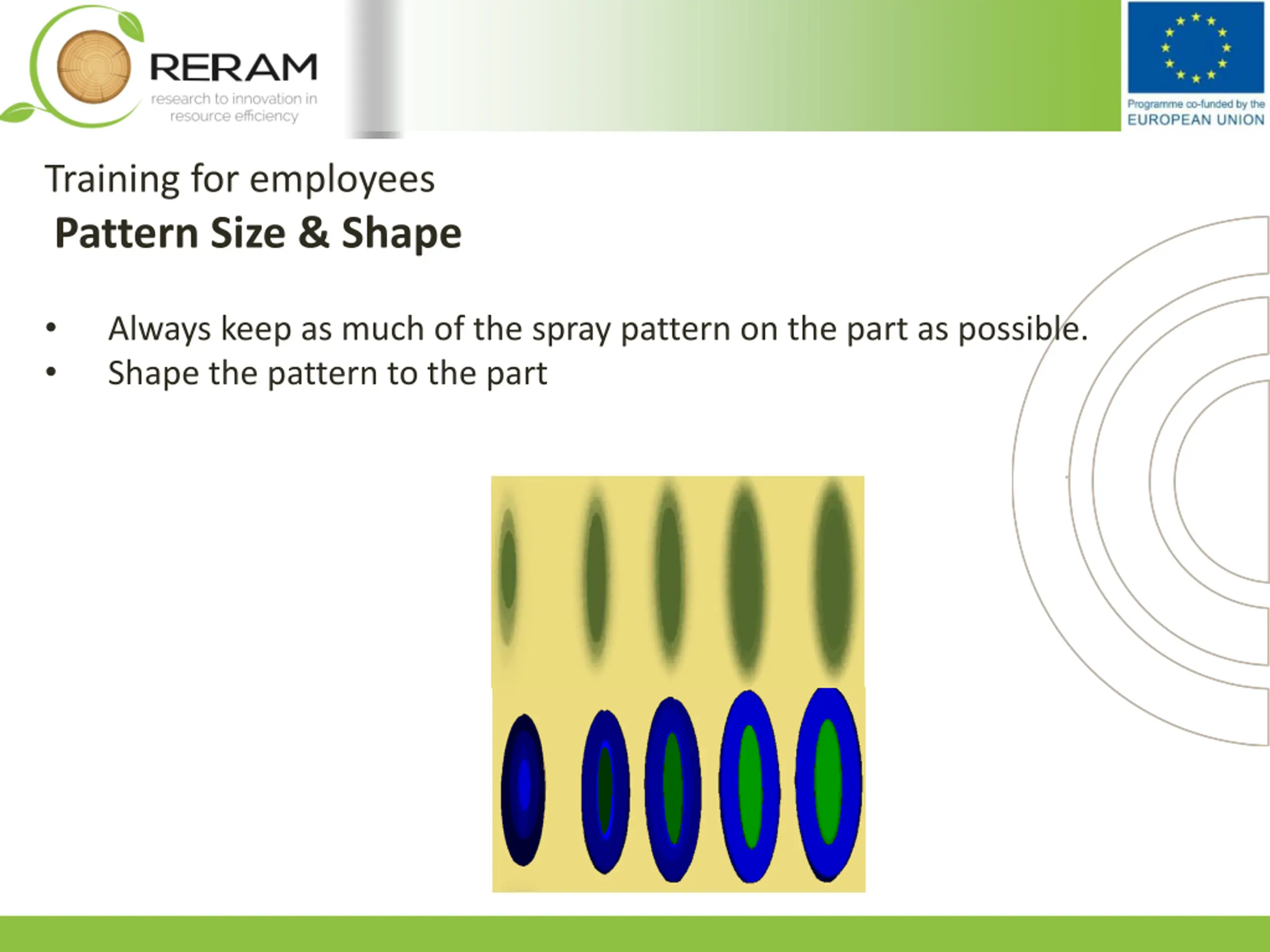 RERAM
research to innovation in resource efficiency

Programme co-funded by the
EUROPEAN UNION

Training for employees
Pattern Size & Shape

• Always keep as much of the spray pattern on the part as possible.
• Shape the pattern to the part